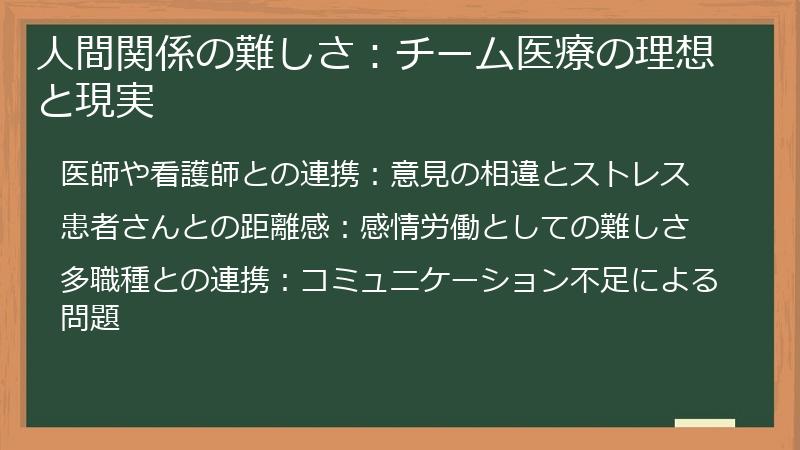 人間関係の難しさ：チーム医療の理想と現実

医師や看護師との連携：意見の相違とストレス

患者さんとの距離感：感情労働としての難しさ

多職種との連携：コミュニケーション不足による問題